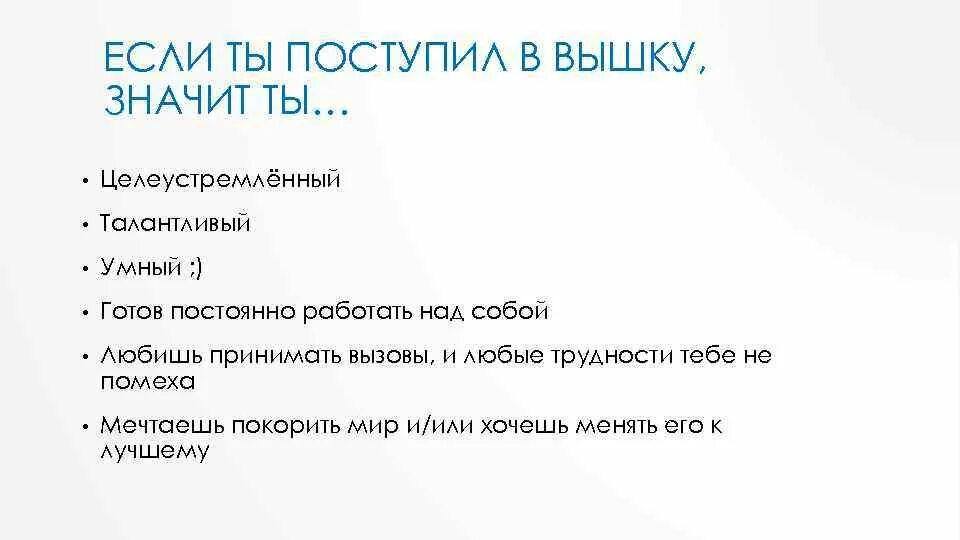 ЕСЛИ ТЫ ПОСТУПИЛ В ВЫШКУ, ЗНАЧИТ ТЫ…

• Целеустремлённый
• Талантливый
• Умный ;)
• Готов постоянно работать над собой
• Любишь принимать вызовы, и любые трудности тебе не помеха
• Мечтаешь покорить мир и/или хочешь менять его к лучшему